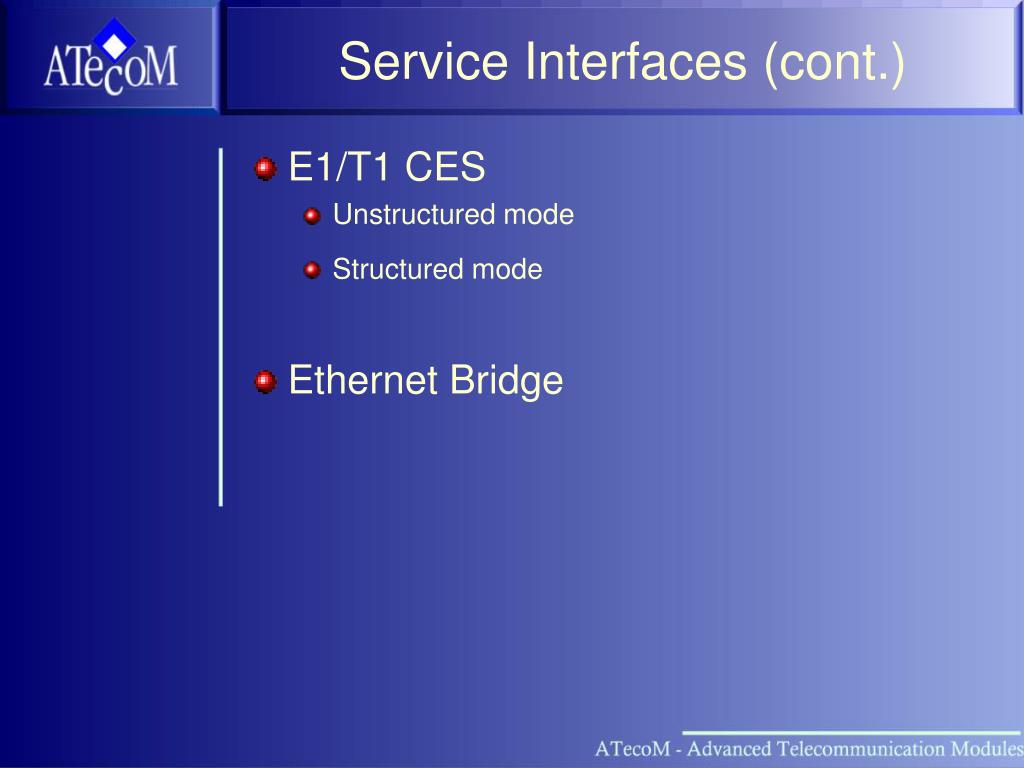 ATecoM

Service Interfaces (cont.)

E1/T1 CES

Unstructured mode

Structured mode

Ethernet Bridge

ATecoM - Advanced Telecommunication Modules